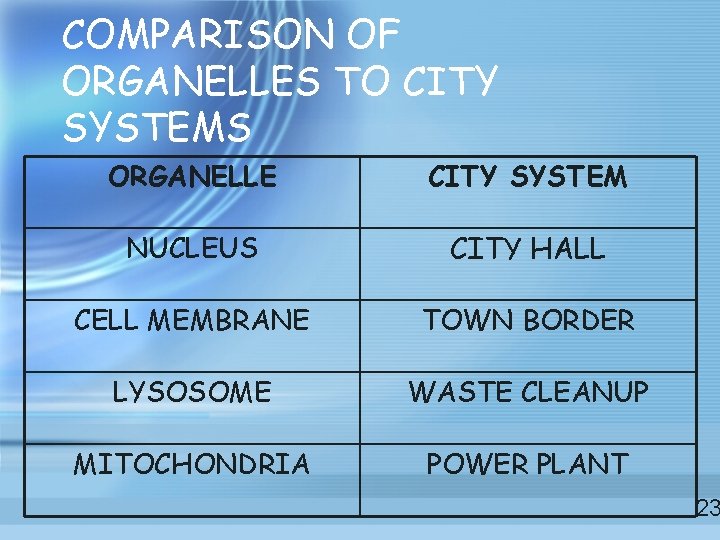 COMPARISON OF ORGANELLES TO CITY SYSTEMS

| ORGANELLE | CITY SYSTEM |
|---|---|
| NUCLEUS | CITY HALL |
| CELL MEMBRANE | TOWN BORDER |
| LYSOSOME | WASTE CLEANUP |
| MITOCHONDRIA | POWER PLANT |

23